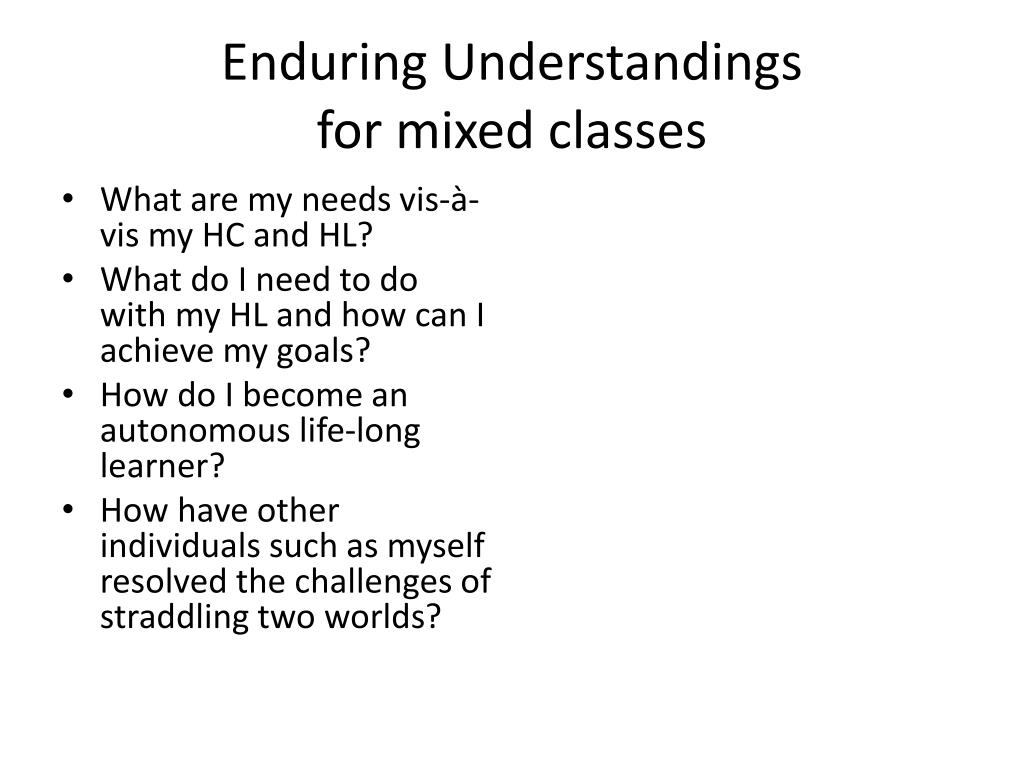 Enduring Understandings
for mixed classes

• What are my needs vis-à-vis my HC and HL?
• What do I need to do with my HL and how can I achieve my goals?
• How do I become an autonomous life-long learner?
• How have other individuals such as myself resolved the challenges of straddling two worlds?